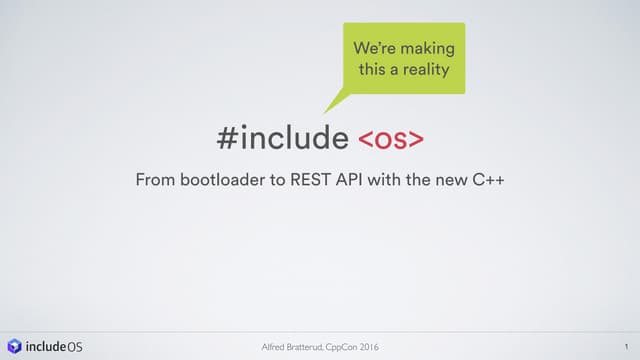 We're making this a reality

#include <os>

From bootloader to REST API with the new C++

includeOS

Alfred Bratterud, CppCon 2016

1